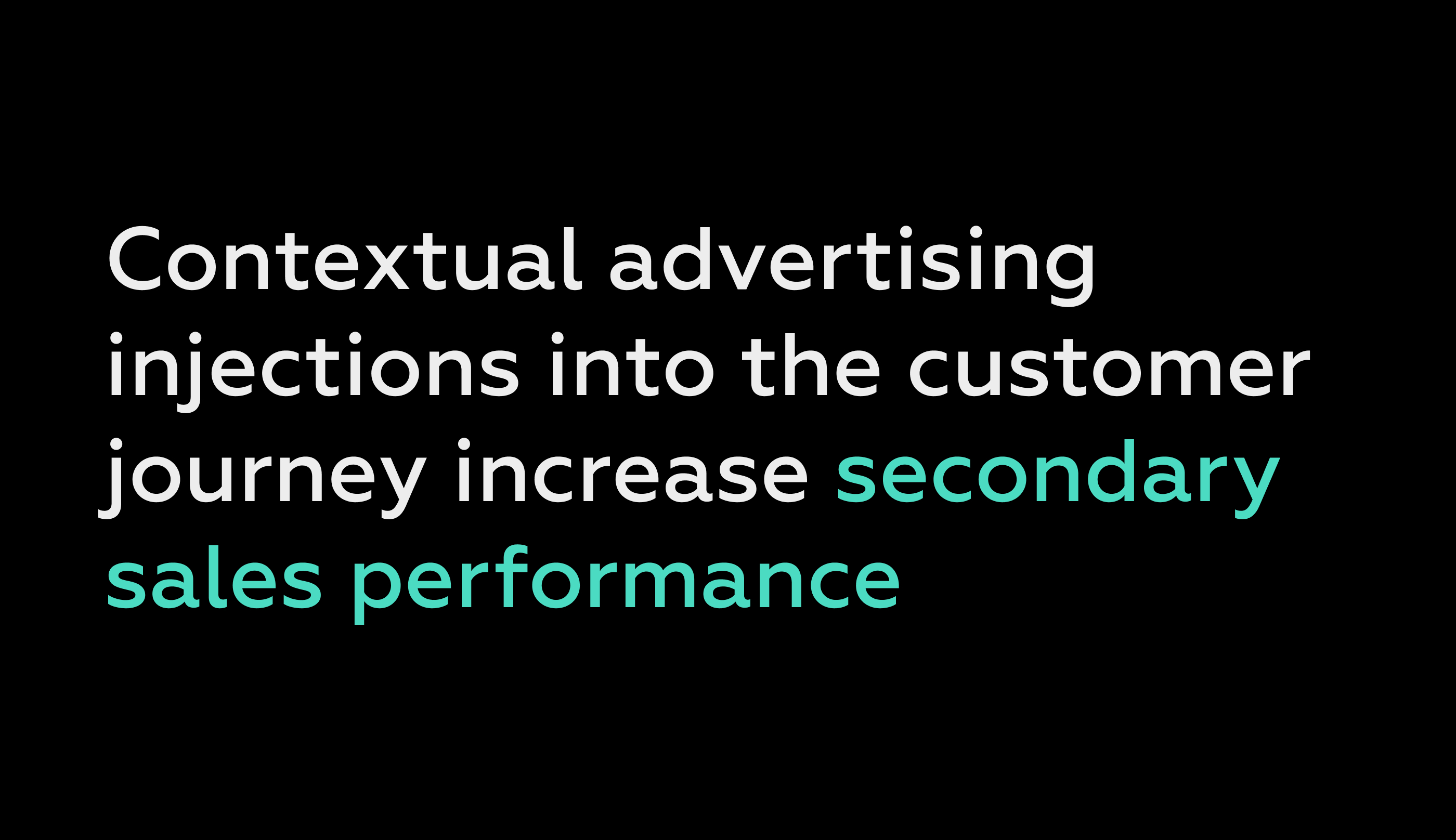 Contextual advertising injections into the customer journey increase secondary sales performance